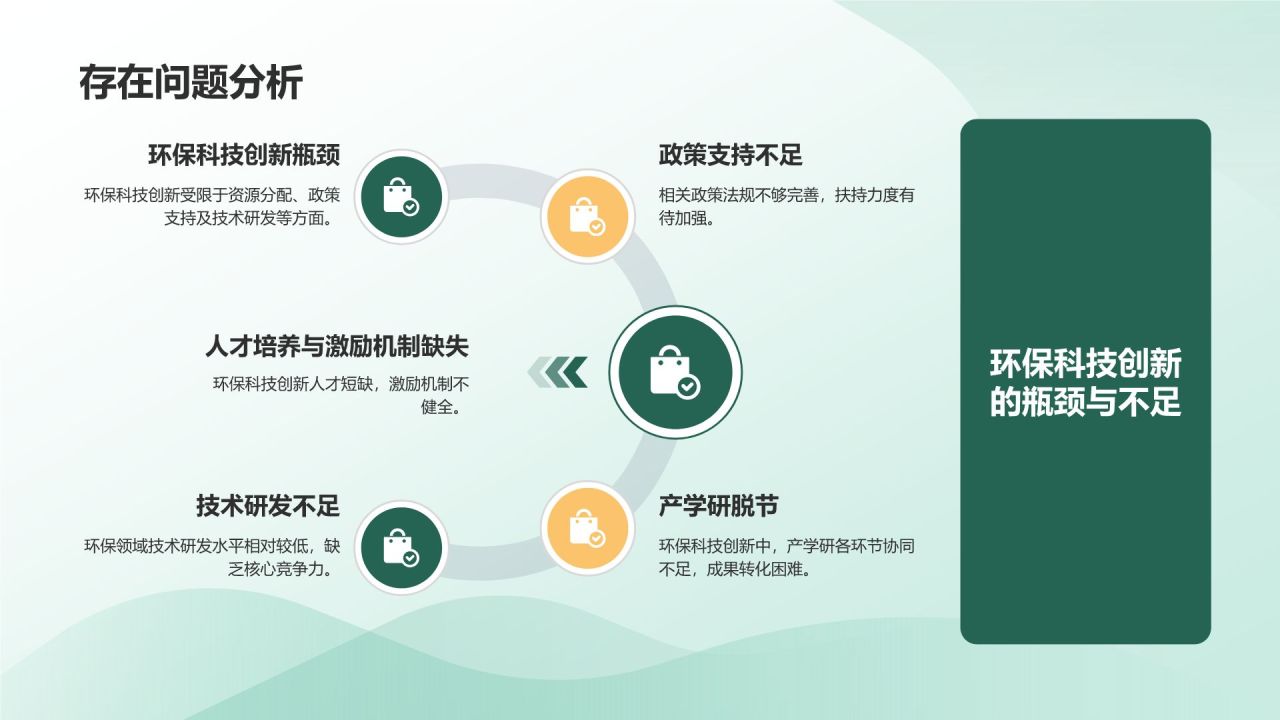 存在问题分析

环保科技创新瓶颈

环保科技创新受限于资源分配、政策支持及技术研发等方面。

政策支持不足

相关政策法规不够完善，扶持力度有待加强。

人才培养与激励机制缺失

环保科技创新人才短缺，激励机制不健全。

技术研发不足

环保领域技术研发水平相对较低，缺乏核心竞争力。

产学研脱节

环保科技创新中，产学研各环节协同不足，成果转化困难。

环保科技创新的瓶颈与不足